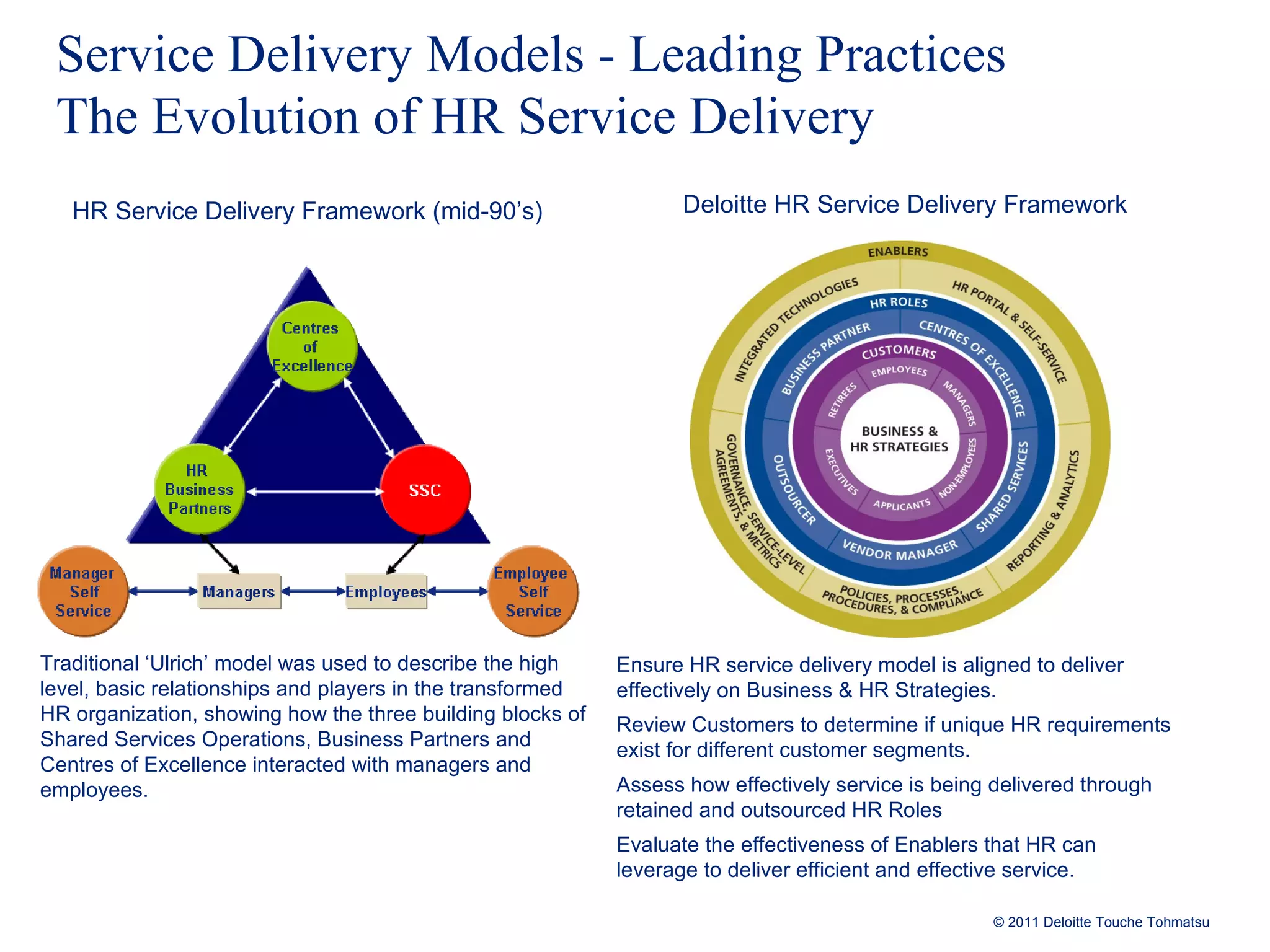 Service Delivery Models - Leading Practices
The Evolution of HR Service Delivery

HR Service Delivery Framework (mid-90's)

Centres of Excellence

HR Business Partners

SSC

Manager Self Service

Managers

Employees

Employee Self Service

Traditional 'Ulrich' model was used to describe the high level, basic relationships and players in the transformed HR organization, showing how the three building blocks of Shared Services Operations, Business Partners and Centres of Excellence interacted with managers and employees.

Deloitte HR Service Delivery Framework

ENABLERS
INTEGRATED TECHNOLOGIES
HR PORTAL & SELF-SERVICE
REPORTING & ANALYTICS
POLICIES, PROCESSES, PROCEDURES, & COMPLIANCE
GOVERNANCE, SERVICE-LEVEL AGREEMENTS, & METRICS
HR ROLES
BUSINESS PARTNER
CENTRES OF EXCELLENCE
SHARED SERVICES
VENDOR MANAGER
OUTSOURCER
CUSTOMERS
EMPLOYEES
MANAGERS
NON-EMPLOYEES
APPLICANTS
EXECUTIVES
RETIREES
BUSINESS & HR STRATEGIES

Ensure HR service delivery model is aligned to deliver effectively on Business & HR Strategies.

Review Customers to determine if unique HR requirements exist for different customer segments.

Assess how effectively service is being delivered through retained and outsourced HR Roles

Evaluate the effectiveness of Enablers that HR can leverage to deliver efficient and effective service.

© 2011 Deloitte Touche Tohmatsu